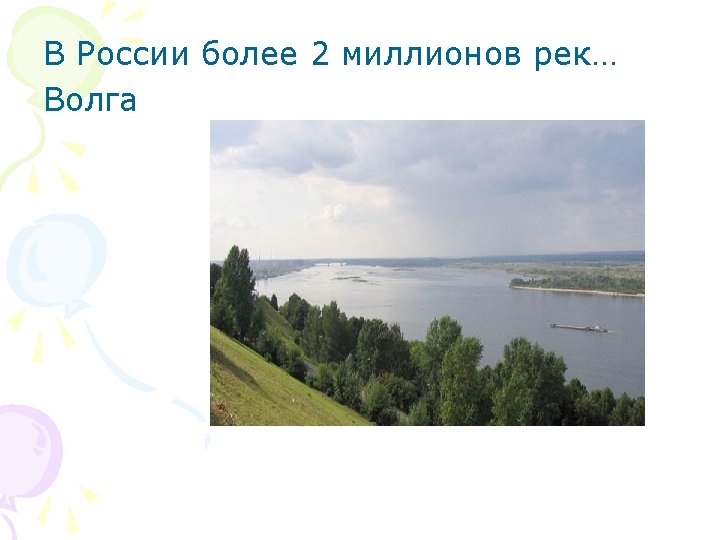 В России более 2 миллионов рек…
Волга